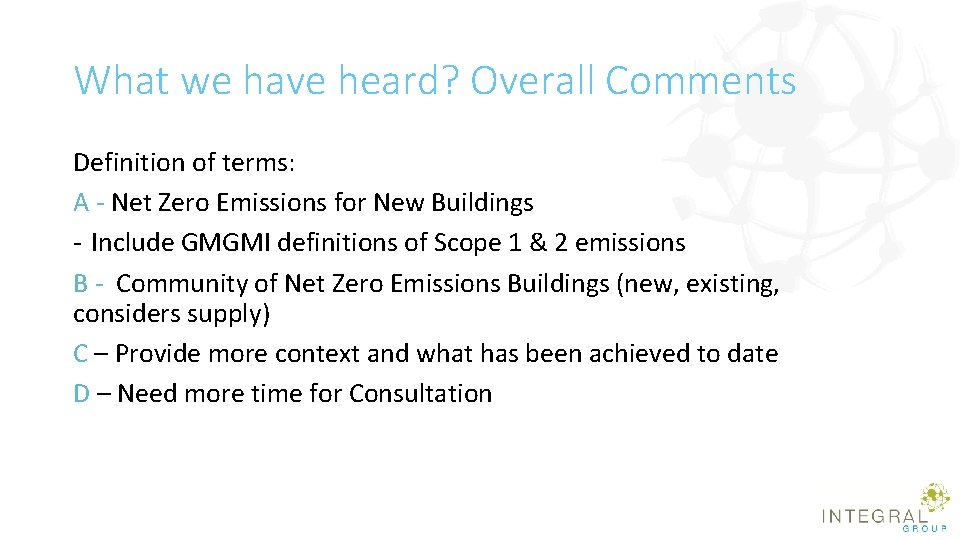 What we have heard? Overall Comments

Definition of terms:

A - Net Zero Emissions for New Buildings

- Include GMGMI definitions of Scope 1 & 2 emissions

B - Community of Net Zero Emissions Buildings (new, existing, considers supply)

C – Provide more context and what has been achieved to date

D – Need more time for Consultation

INTEGRAL GROUP